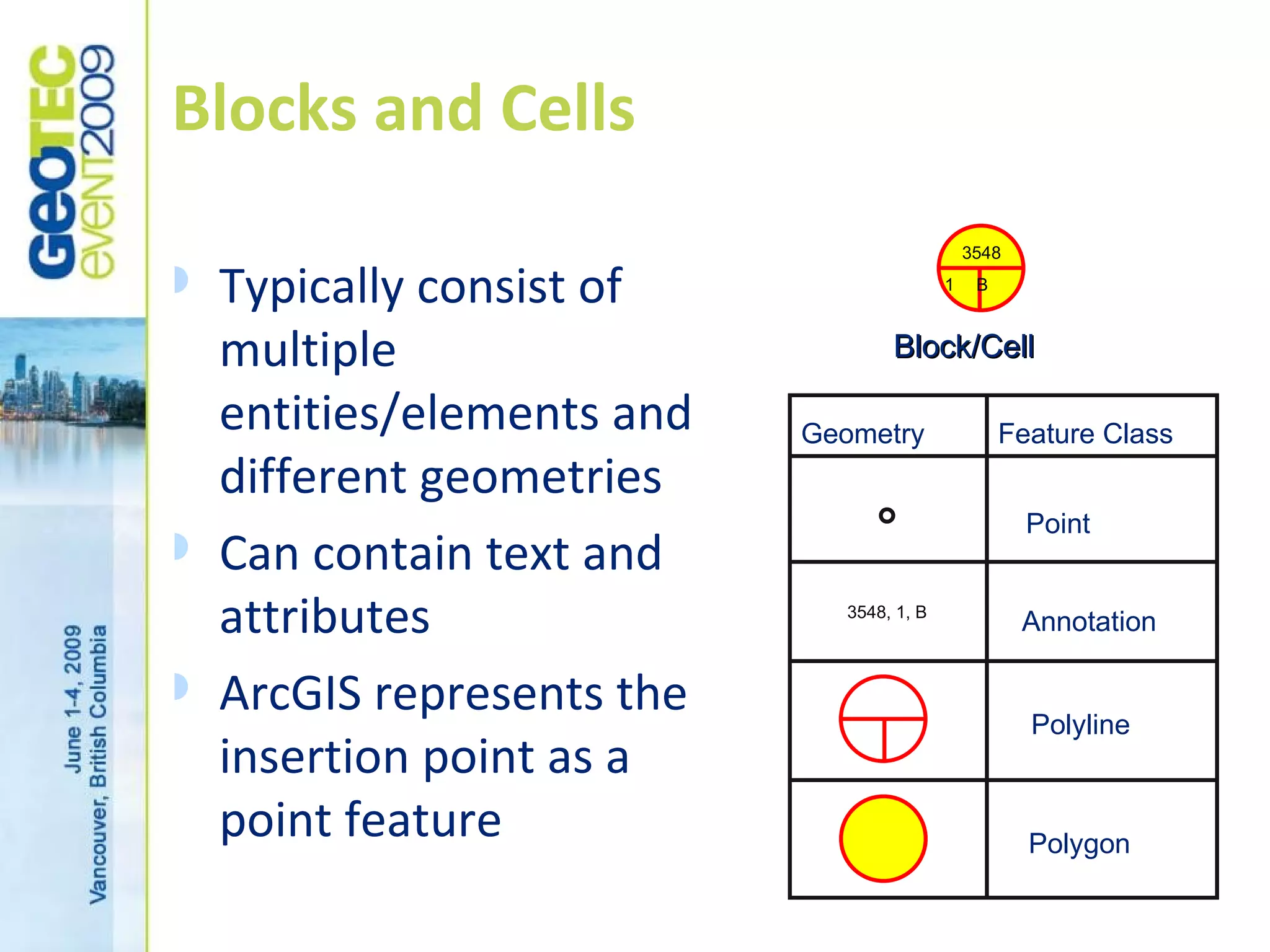 GeoTEC event2009

June 1-4, 2009
Vancouver, British Columbia

Blocks and Cells

Typically consist of multiple entities/elements and different geometries

Can contain text and attributes

ArcGIS represents the insertion point as a point feature

3548
1 B

Block/Cell

| Geometry | Feature Class |
|---|---|
| | Point |
| 3548, 1, B | Annotation |
| | Polyline |
| | Polygon |